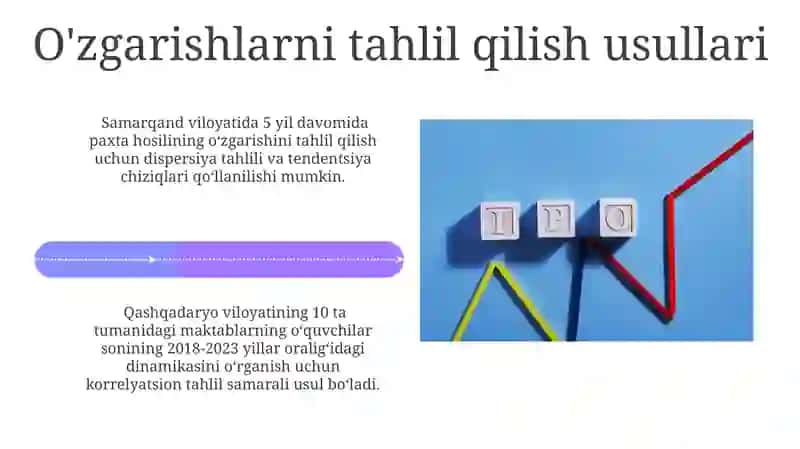 O'zgarishlarni tahlil qilish usullari

Samarqand viloyatida 5 yil davomida paxta hosilining oʻzgarishini tahlil qilish uchun dispersiya tahlili va tendentsiya chiziqlari qoʻllanilishi mumkin.

Qashqadaryo viloyatining 10 ta tumanidagi maktablarning oʻquvchilar sonining 2018-2023 yillar oraligʻidagi dinamikasini oʻrganish uchun korrelyatsion tahlil samarali usul boʻladi.

I P O